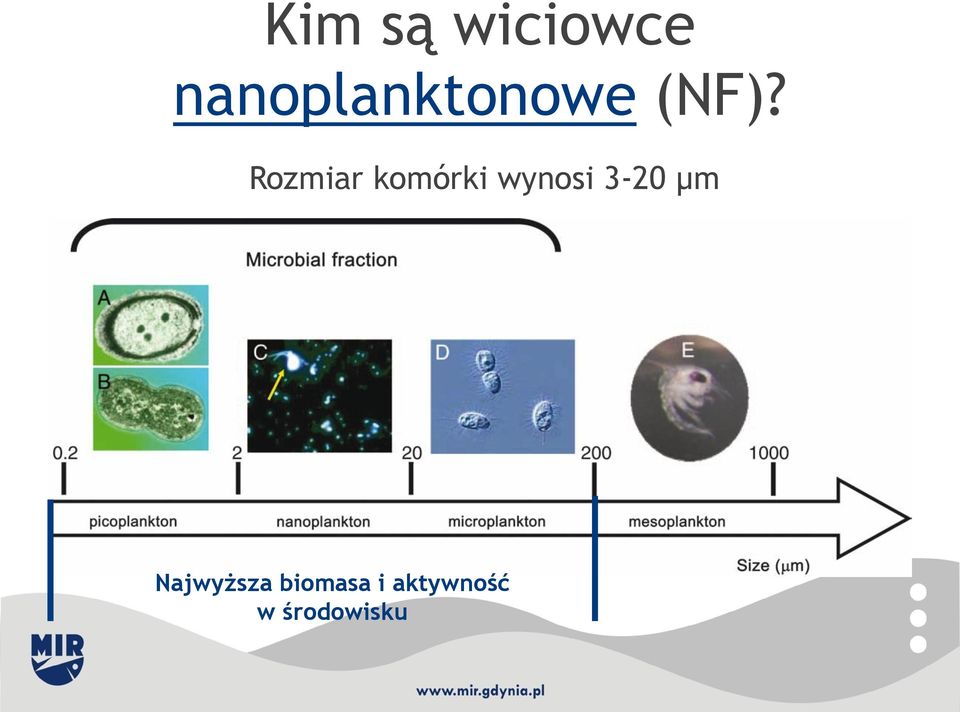 Kim są wiciowce nanoplanktonowe (NF)?

Rozmiar komórki wynosi 3-20 μm

Microbial fraction

A

B

C

D

E

0.2

2

20

200

1000

picoplankton

nanoplankton

microplankton

mesoplankton

Size ($\mu$m)

Najwyższa biomasa i aktywność w środowisku

MIR

www.mir.gdynia.pl